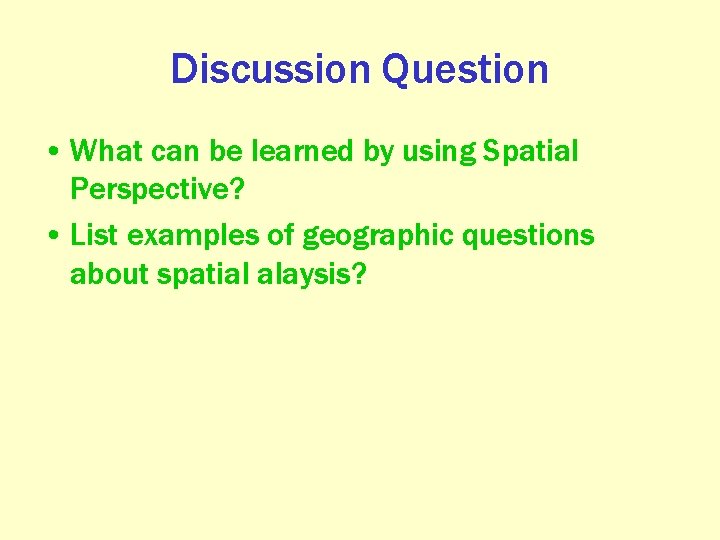 Discussion Question

• What can be learned by using Spatial Perspective?

• List examples of geographic questions about spatial alaysis?